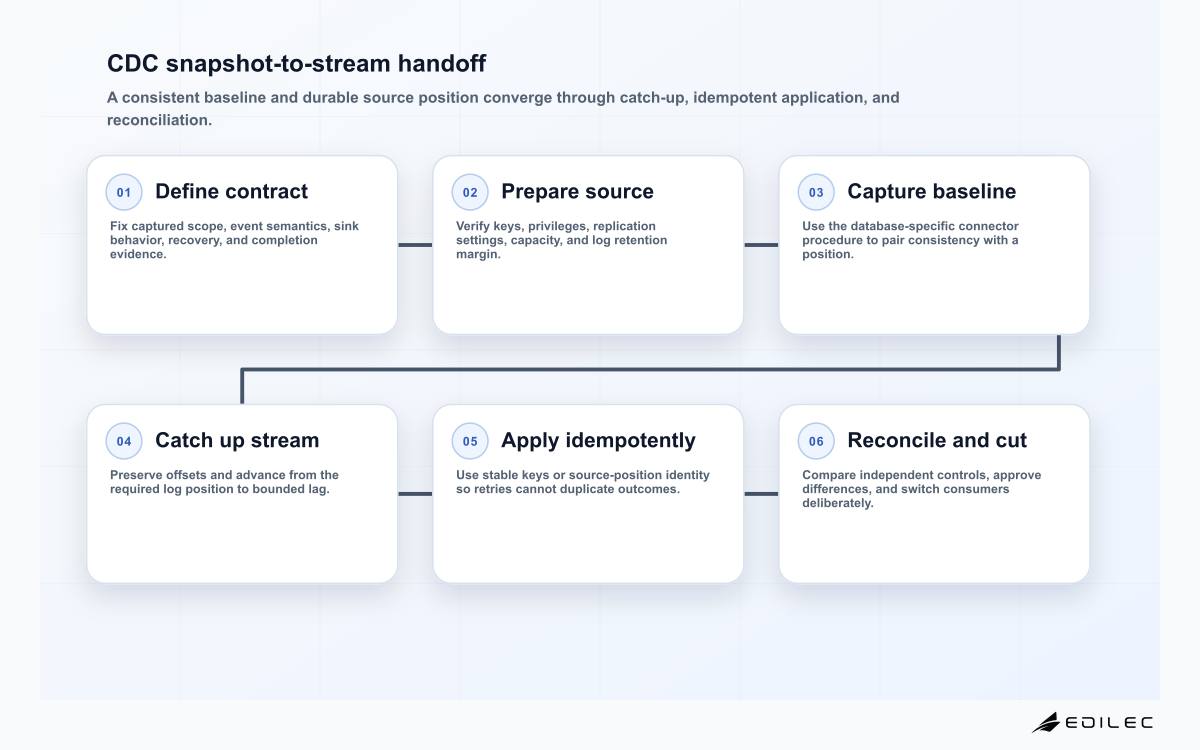 CDC snapshot-to-stream handoff

A consistent baseline and durable source position converge through catch-up, idempotent application, and reconciliation.

01 Define contract

Fix captured scope, event semantics, sink behavior, recovery, and completion evidence.

02 Prepare source

Verify keys, privileges, replication settings, capacity, and log retention margin.

03 Capture baseline

Use the database-specific connector procedure to pair consistency with a position.

04 Catch up stream

Preserve offsets and advance from the required log position to bounded lag.

05 Apply idempotently

Use stable keys or source-position identity so retries cannot duplicate outcomes.

06 Reconcile and cut

Compare independent controls, approve differences, and switch consumers deliberately.

EDILEC